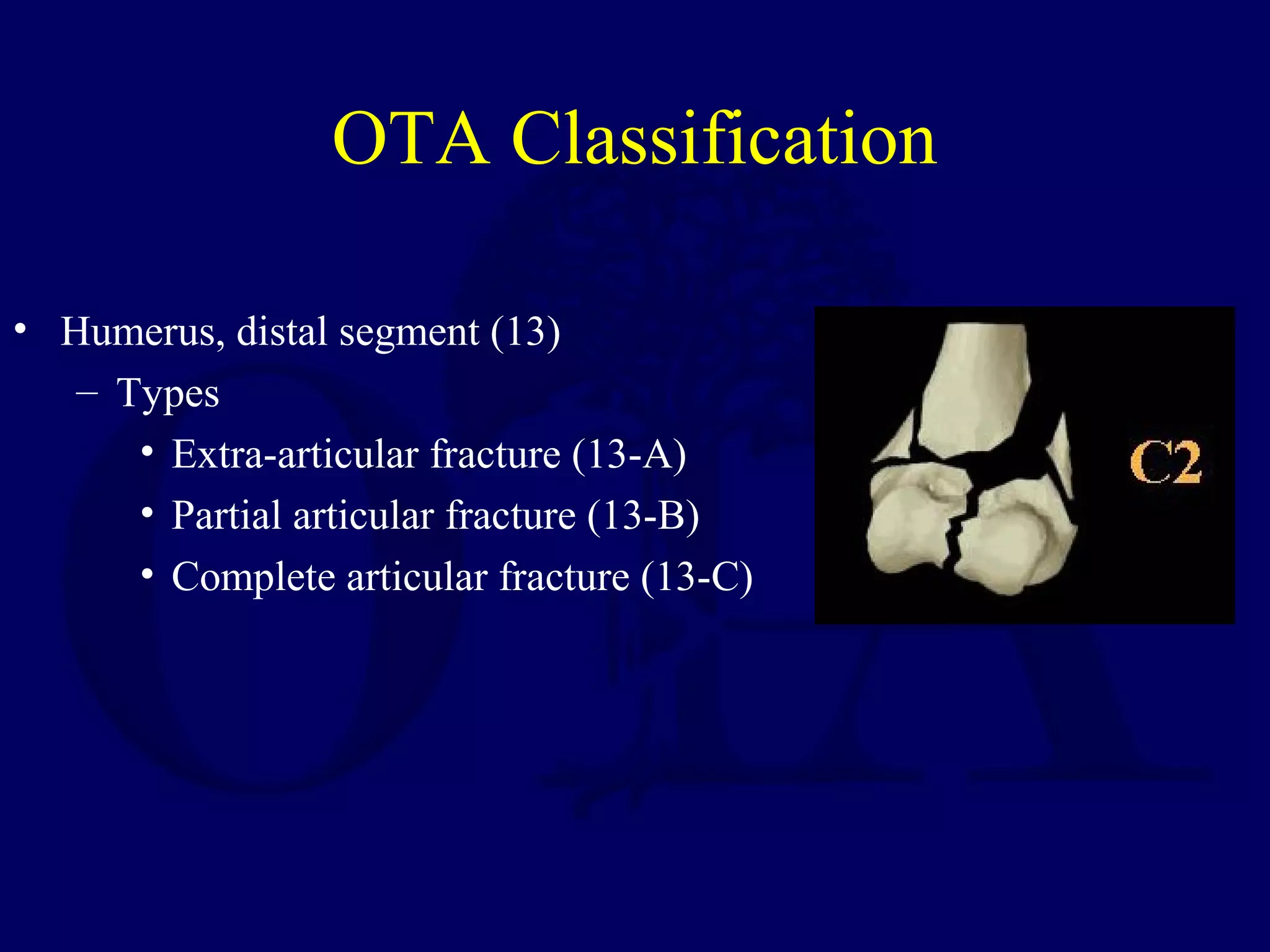 OTA Classification

• Humerus, distal segment (13)
– Types
• Extra-articular fracture (13-A)
• Partial articular fracture (13-B)
• Complete articular fracture (13-C)

C2